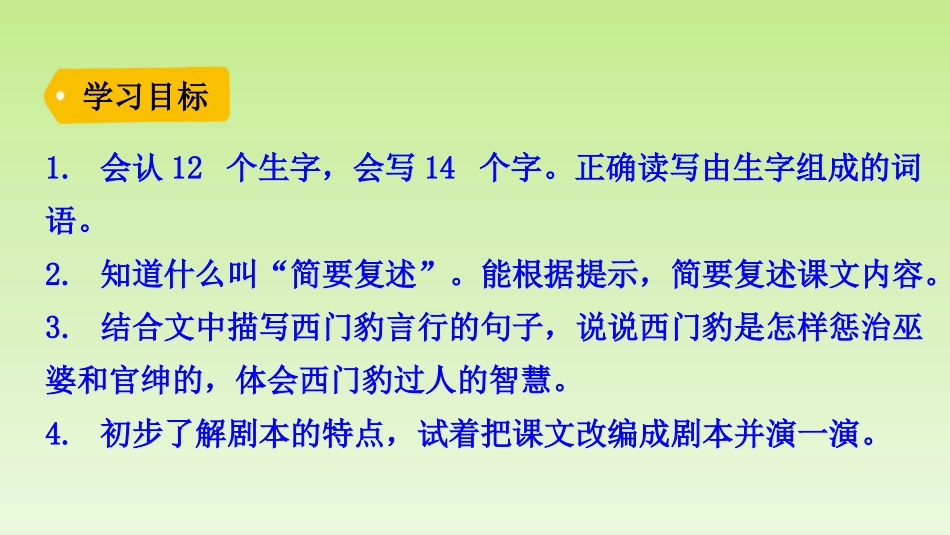 学习目标

1. 会认 12 个生字，会写 14 个字。正确读写由生字组成的词语。

2. 知道什么叫“简要复述”。能根据提示，简要复述课文内容。

3. 结合文中描写西门豹言行的句子，说说西门豹是怎样惩治巫婆和官绅的，体会西门豹过人的智慧。

4. 初步了解剧本的特点，试着把课文改编成剧本并演一演。